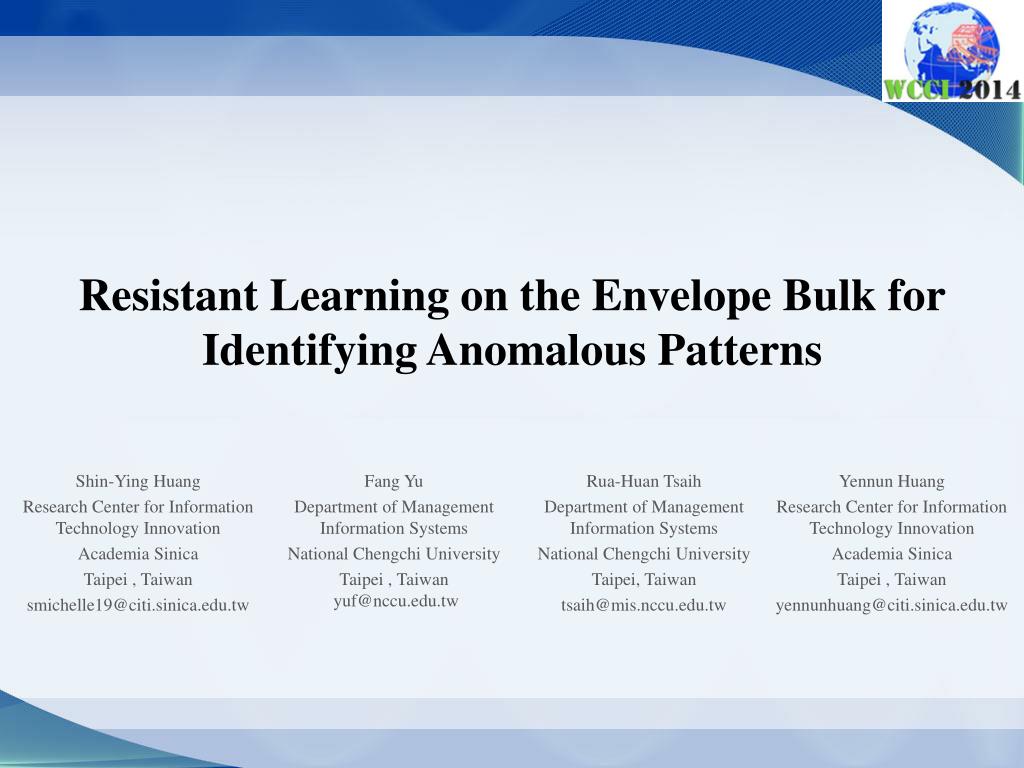 WCCI 2014

Resistant Learning on the Envelope Bulk for Identifying Anomalous Patterns

Shin-Ying Huang
Research Center for Information Technology Innovation
Academia Sinica
Taipei , Taiwan
smichelle19@citi.sinica.edu.tw

Fang Yu
Department of Management Information Systems
National Chengchi University
Taipei , Taiwan
yuf@nccu.edu.tw

Rua-Huan Tsaih
Department of Management Information Systems
National Chengchi University
Taipei, Taiwan
tsaih@mis.nccu.edu.tw

Yennun Huang
Research Center for Information Technology Innovation
Academia Sinica
Taipei , Taiwan
yennunhuang@citi.sinica.edu.tw